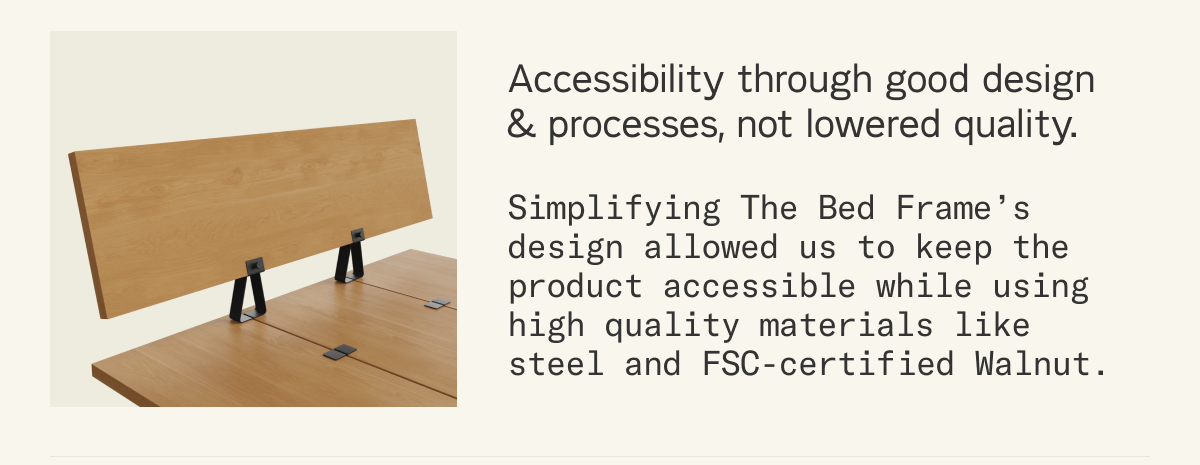 Accessibility through good design & processes, not lowered quality.

Simplifying The Bed Frame's design allowed us to keep the product accessible while using high quality materials like steel and FSC-certified Walnut.